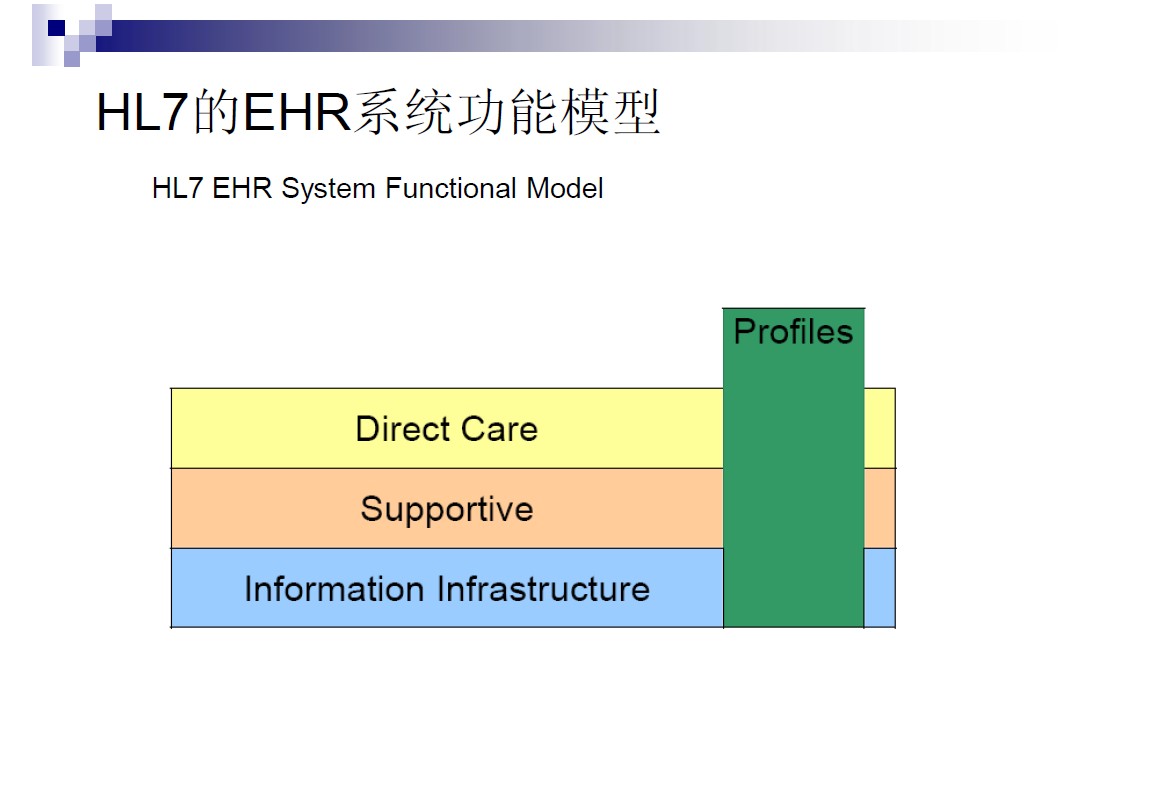 HL7的EHR系统功能模型

HL7 EHR System Functional Model

Profiles

Direct Care

Supportive

Information Infrastructure